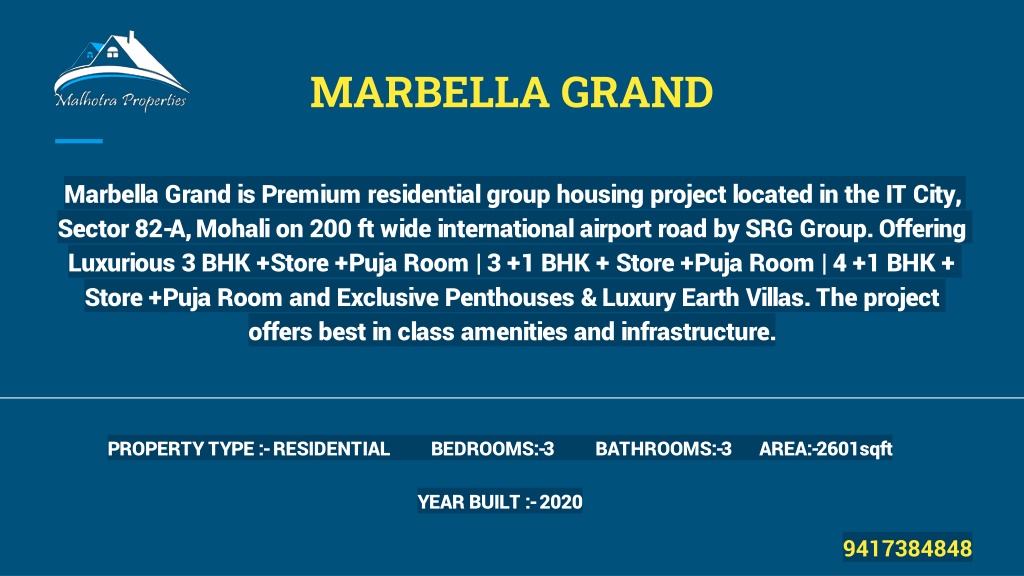 Malhotra Properties

MARBELLA GRAND

Marbella Grand is Premium residential group housing project located in the IT City, Sector 82-A, Mohali on 200 ft wide international airport road by SRG Group. Offering Luxurious 3 BHK +Store +Puja Room | 3 +1 BHK + Store +Puja Room | 4 +1 BHK + Store +Puja Room and Exclusive Penthouses & Luxury Earth Villas. The project offers best in class amenities and infrastructure.

PROPERTY TYPE :- RESIDENTIAL BEDROOMS:-3 BATHROOMS:-3 AREA:-2601sqft

YEAR BUILT :- 2020

9417384848